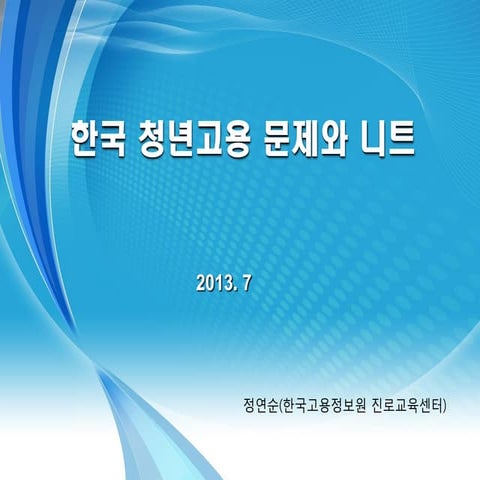 한국 청년고용 문제와 니트

2013. 7

정연순(한국고용정보원 진로교육센터)